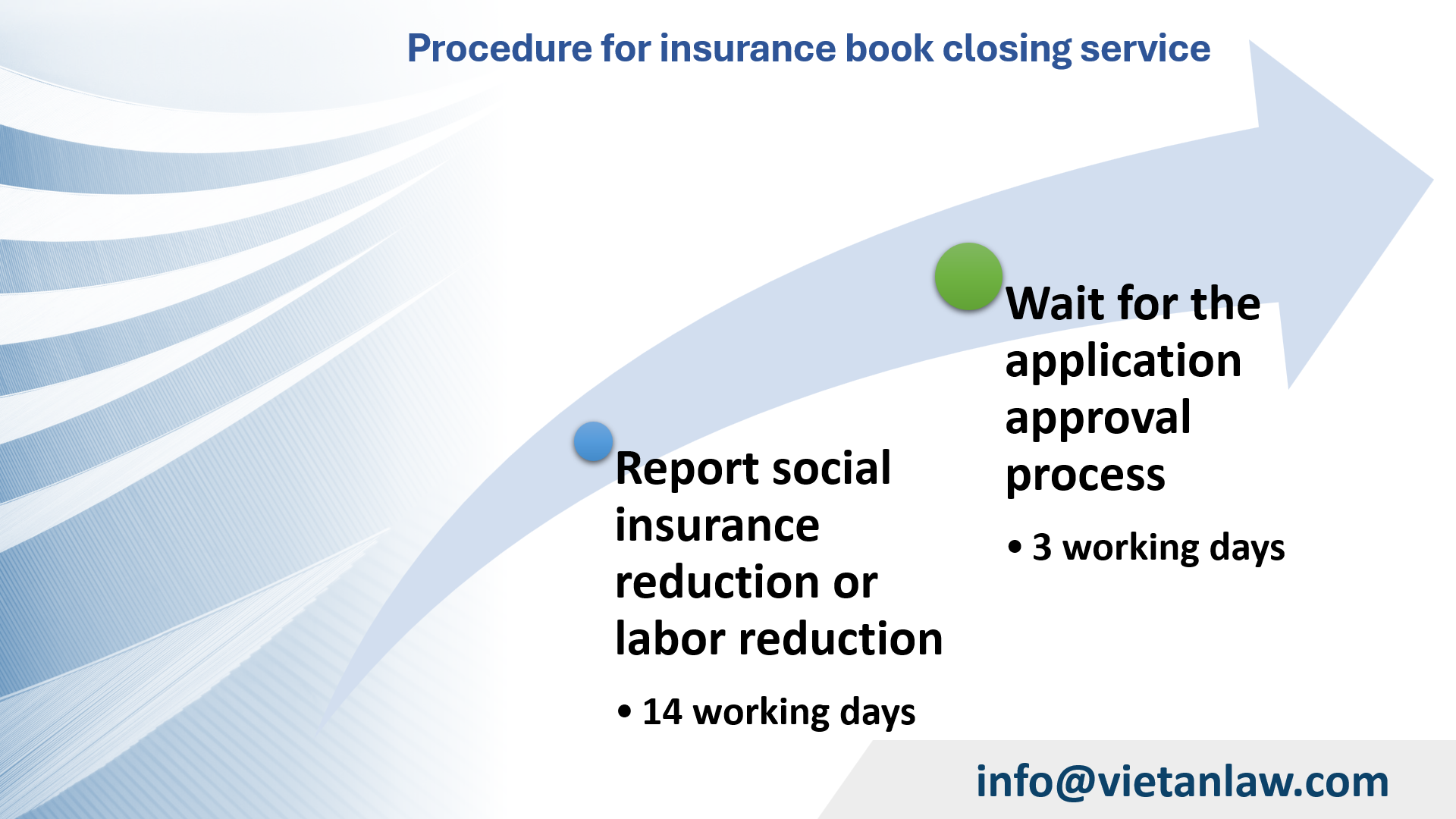 Procedure for insurance book closing service

Report social insurance reduction or labor reduction

• 14 working days

Wait for the application approval process

• 3 working days

info@vietanlaw.com